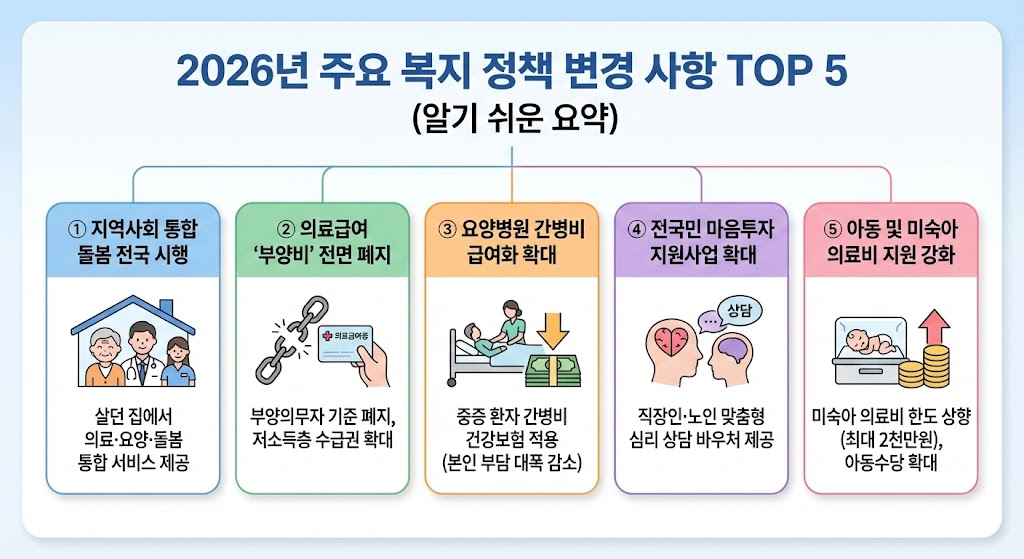 2026년 주요 복지 정책 변경 사항 TOP 5
(알기 쉬운 요약)

① 지역사회 통합 돌봄 전국 시행

살던 집에서 의료·요양·돌봄 통합 서비스 제공

② 의료급여 '부양비' 전면 폐지

의료급여증

부양의무자 기준 폐지, 저소득층 수급권 확대

③ 요양병원 간병비 급여화 확대

중증 환자 간병비 건강보험 적용 (본인 부담 대폭 감소)

④ 전국민 마음투자 지원사업 확대

상담

직장인·노인 맞춤형 심리 상담 바우처 제공

⑤ 아동 및 미숙아 의료비 지원 강화

미숙아 의료비 한도 상향 (최대 2천만원), 아동수당 확대